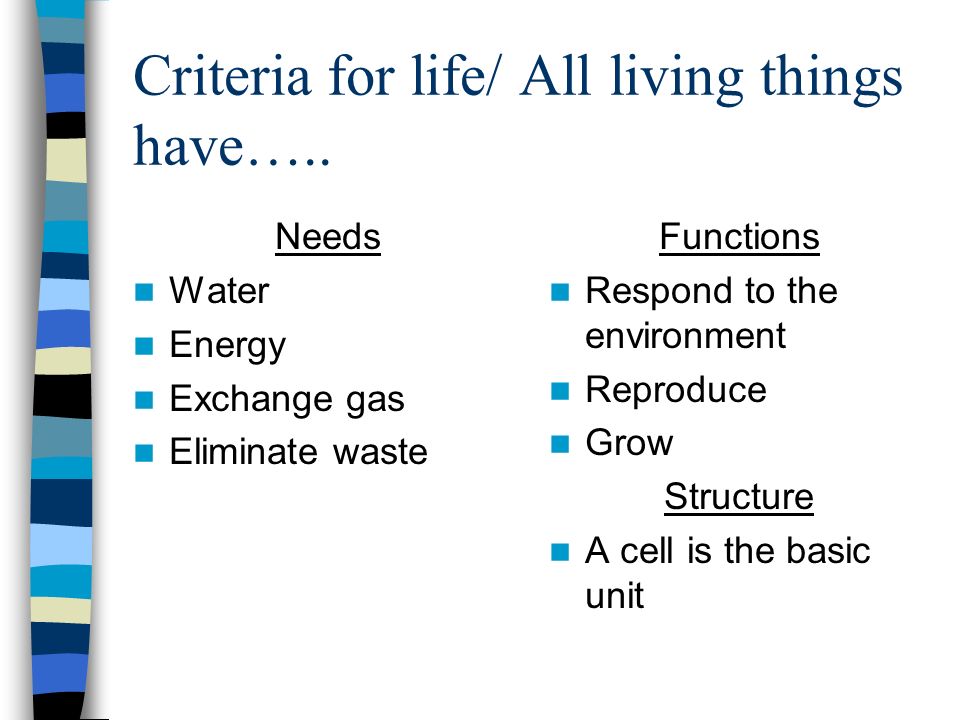 Criteria for life/ All living things have…..

Needs

- Water
- Energy
- Exchange gas
- Eliminate waste

Functions

- Respond to the environment
- Reproduce
- Grow

Structure

- A cell is the basic unit